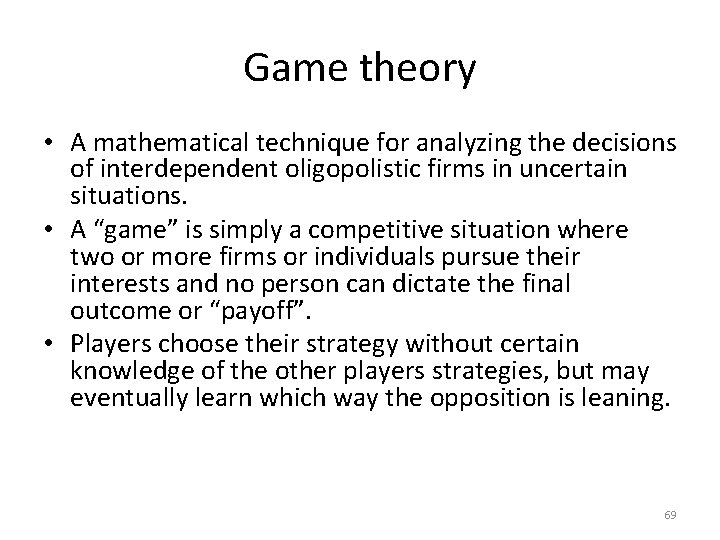 Game theory

• A mathematical technique for analyzing the decisions of interdependent oligopolistic firms in uncertain situations.
• A “game” is simply a competitive situation where two or more firms or individuals pursue their interests and no person can dictate the final outcome or “payoff”.
• Players choose their strategy without certain knowledge of the other players strategies, but may eventually learn which way the opposition is leaning.

69